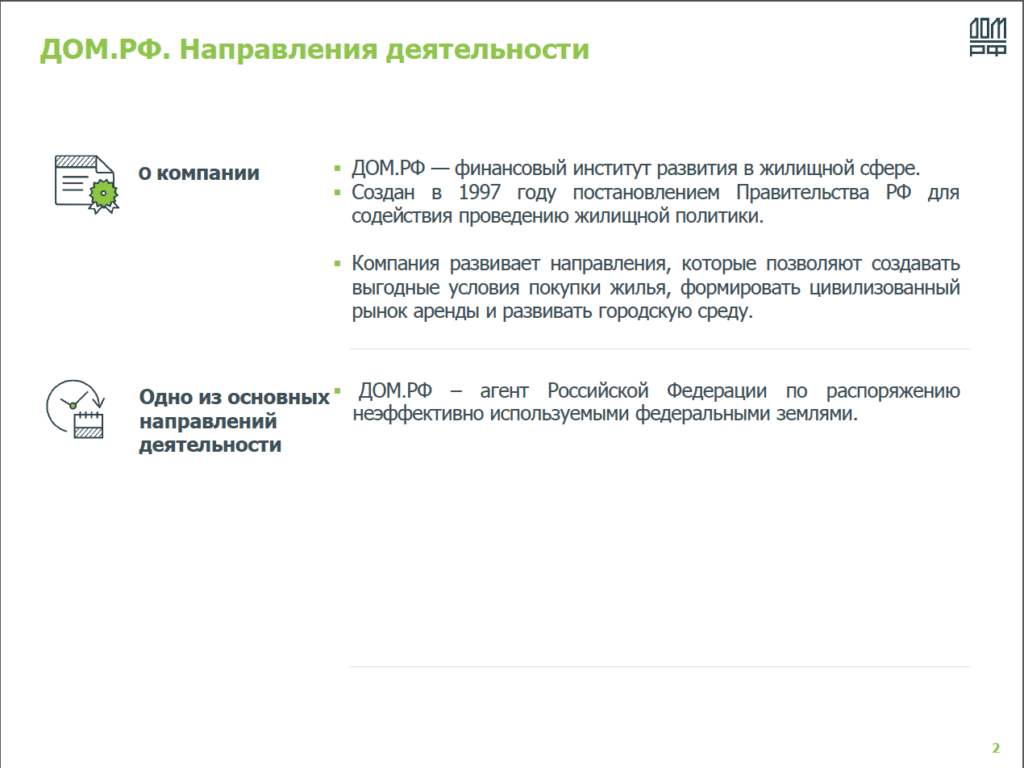 ДОМ.РФ. Направления деятельности

ДОМ
РФ

О компании

▪ ДОМ.РФ — финансовый институт развития в жилищной сфере.
▪ Создан в 1997 году постановлением Правительства РФ для содействия проведению жилищной политики.

▪ Компания развивает направления, которые позволяют создавать выгодные условия покупки жилья, формировать цивилизованный рынок аренды и развивать городскую среду.

Одно из основных направлений деятельности

▪ ДОМ.РФ – агент Российской Федерации по распоряжению неэффективно используемыми федеральными землями.

2